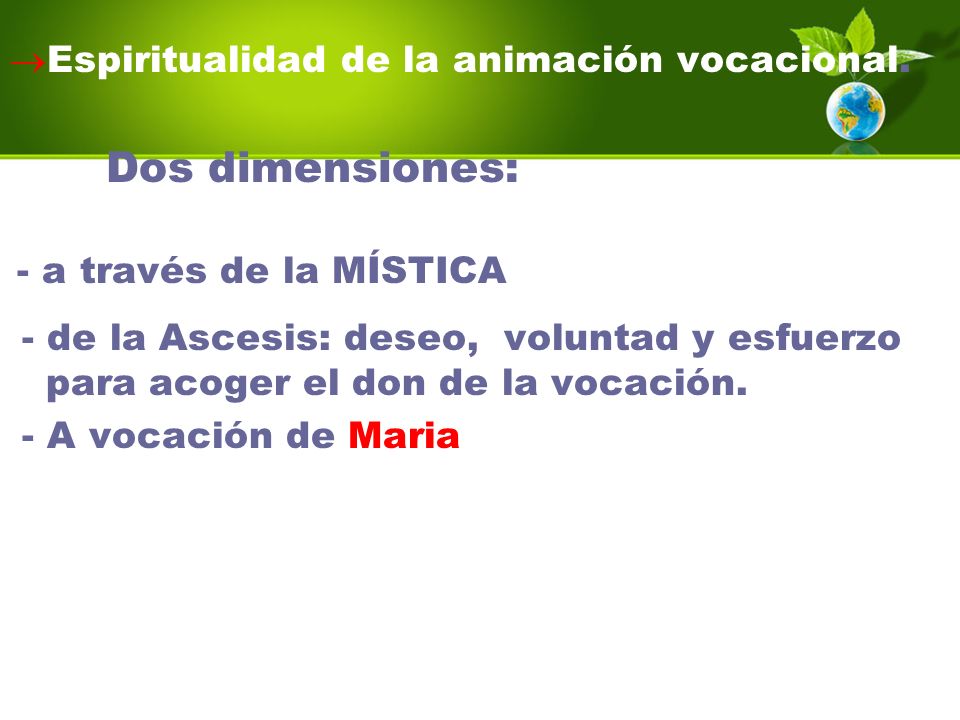 →Espiritualidad de la animación vocacional.

Dos dimensiones:

- a través de la MÍSTICA

- de la Ascesis: deseo, voluntad y esfuerzo para acoger el don de la vocación.

- A vocación de Maria